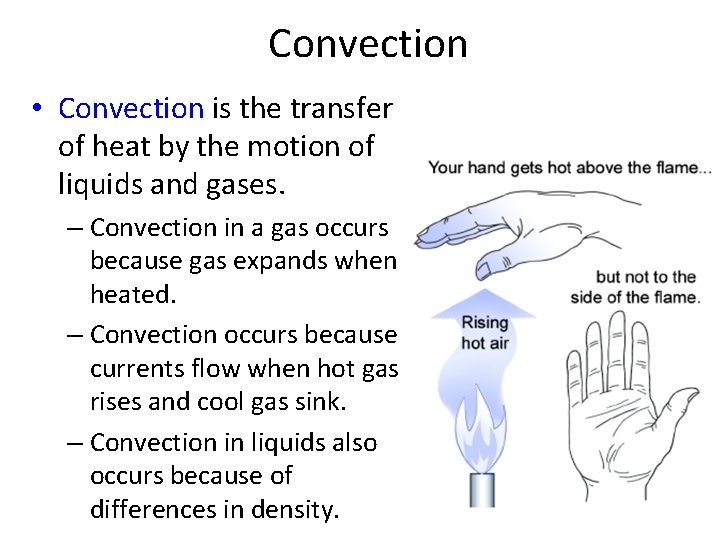 Convection

• Convection is the transfer of heat by the motion of liquids and gases.

– Convection in a gas occurs because gas expands when heated.

– Convection occurs because currents flow when hot gas rises and cool gas sink.

– Convection in liquids also occurs because of differences in density.

Your hand gets hot above the flame...

but not to the side of the flame.

Rising hot air